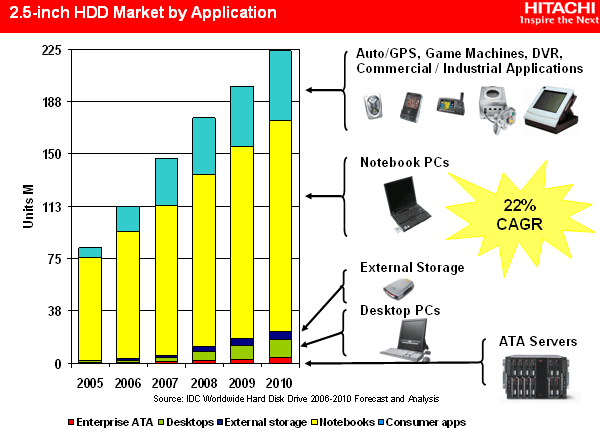 2.5-inch HDD Market by Application

HITACHI
Inspire the Next

Units M

225
188
150
113
75
38
0

2005 2006 2007 2008 2009 2010

Source: IDC Worldwide Hard Disk Drive 2006-2010 Forecast and Analysis

Enterprise ATA Desktops External storage Notebooks Consumer apps

Auto/GPS, Game Machines, DVR, Commercial / Industrial Applications

Notebook PCs

22% CAGR

External Storage

Desktop PCs

ATA Servers